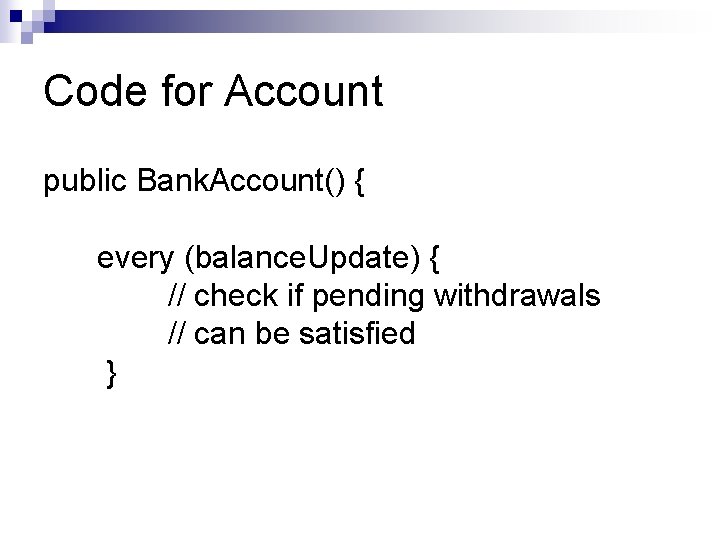 Code for Account

public BankAccount() {

every (balanceUpdate) {
// check if pending withdrawals
// can be satisfied
}